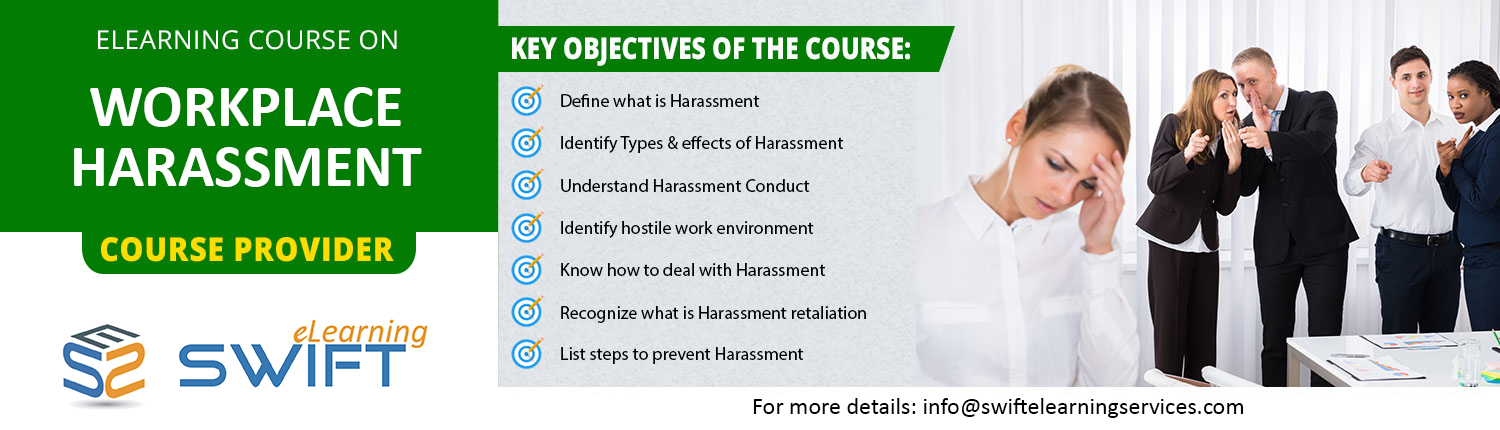 ELEARNING COURSE ON

WORKPLACE HARASSMENT

COURSE PROVIDER

SWIFT eLearning

KEY OBJECTIVES OF THE COURSE:

Define what is Harassment

Identify Types & effects of Harassment

Understand Harassment Conduct

Identify hostile work environment

Know how to deal with Harassment

Recognize what is Harassment retaliation

List steps to prevent Harassment

For more details: info@swiftelearningservices.com